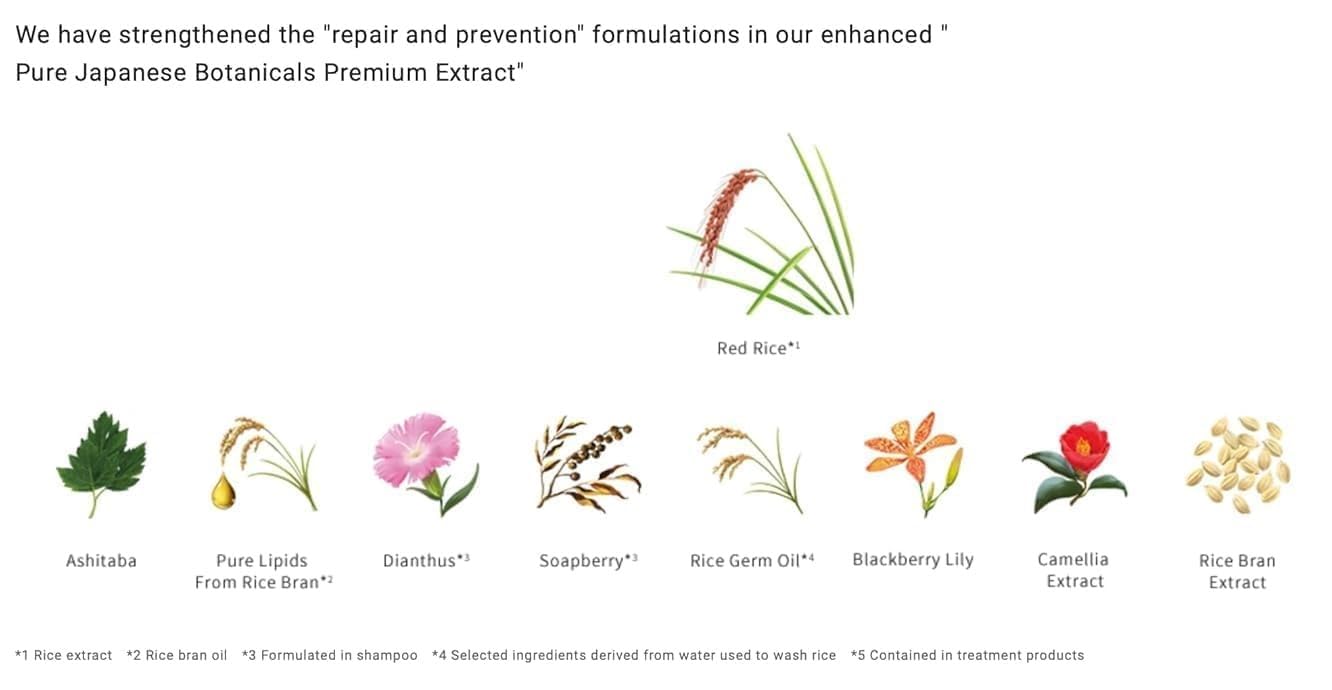 We have strengthened the "repair and prevention" formulations in our enhanced " Pure Japanese Botanicals Premium Extract"

Red Rice*1

Ashitaba

Pure Lipids From Rice Bran*2

Dianthus*3

Soapberry*3

Rice Germ Oil*4

Blackberry Lily

Camellia Extract

Rice Bran Extract

*1 Rice extract *2 Rice bran oil *3 Formulated in shampoo *4 Selected ingredients derived from water used to wash rice *5 Contained in treatment products